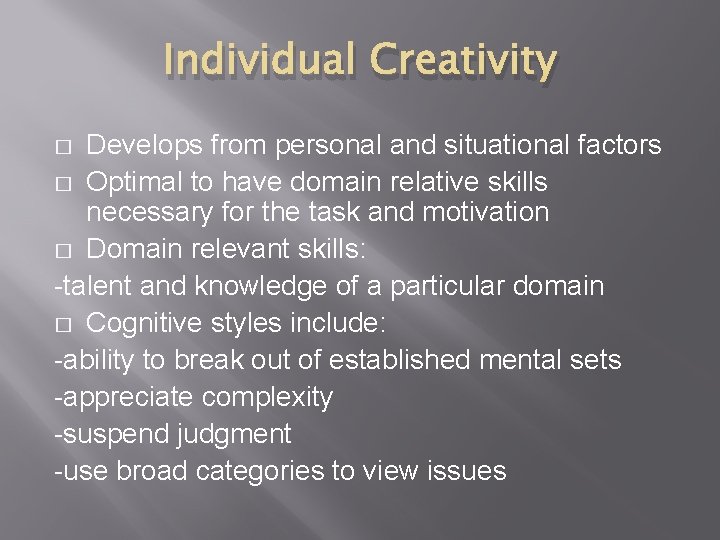 Individual Creativity

□ Develops from personal and situational factors
□ Optimal to have domain relative skills necessary for the task and motivation
□ Domain relevant skills:
-talent and knowledge of a particular domain
□ Cognitive styles include:
-ability to break out of established mental sets
-appreciate complexity
-suspend judgment
-use broad categories to view issues